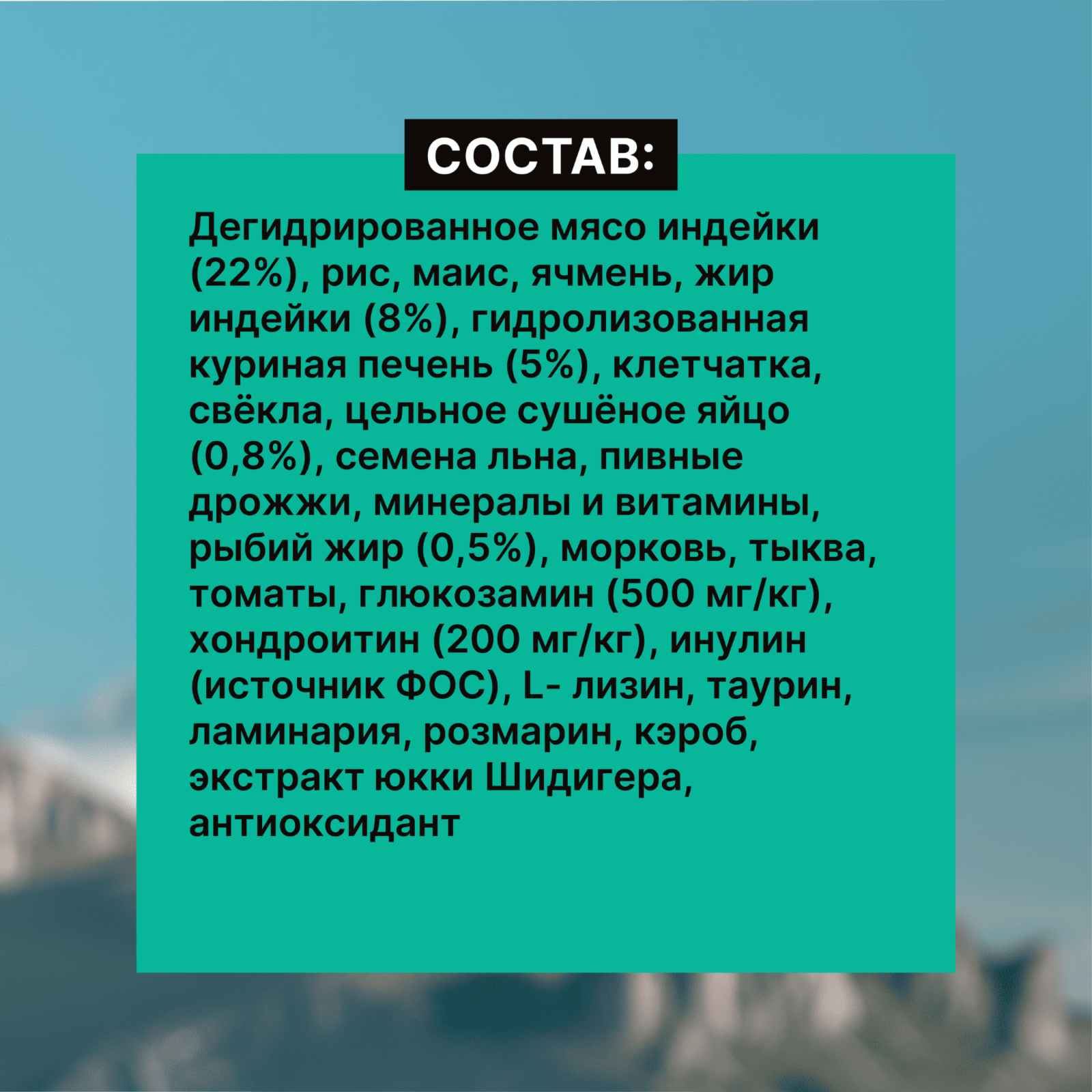 СОСТАВ:

Дегидрированное мясо индейки (22%), рис, маис, ячмень, жир индейки (8%), гидролизованная куриная печень (5%), клетчатка, свёкла, цельное сушёное яйцо (0,8%), семена льна, пивные дрожжи, минералы и витамины, рыбий жир (0,5%), морковь, тыква, томаты, глюкозамин (500 мг/кг), хондроитин (200 мг/кг), инулин (источник ФОС), L- лизин, таурин, ламинария, розмарин, кэроб, экстракт юкки Шидигера, антиоксидант